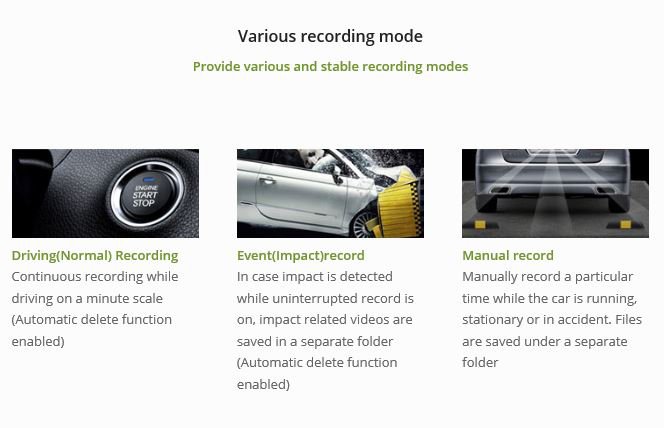 Various recording mode

Provide various and stable recording modes

ENGINE START STOP

Driving(Normal) Recording
Continuous recording while driving on a minute scale (Automatic delete function enabled)

Event(Impact)record
In case impact is detected while uninterrupted record is on, impact related videos are saved in a separate folder (Automatic delete function enabled)

Manual record
Manually record a particular time while the car is running, stationary or in accident. Files are saved under a separate folder